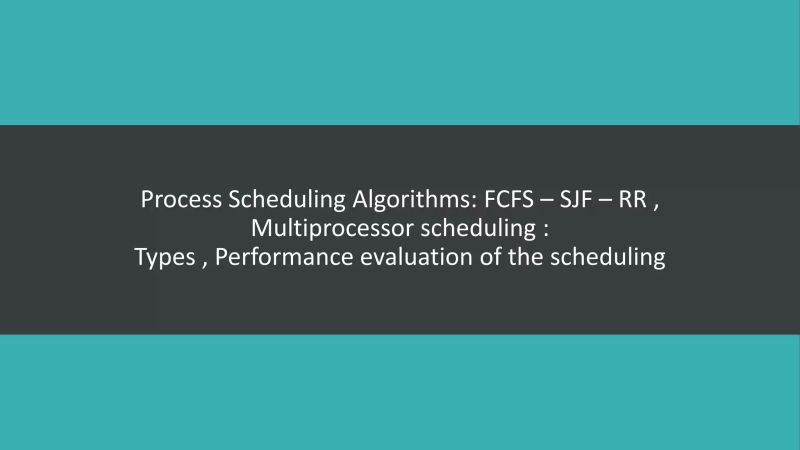 Process Scheduling Algorithms: FCFS – SJF – RR ,
Multiprocessor scheduling :
Types , Performance evaluation of the scheduling